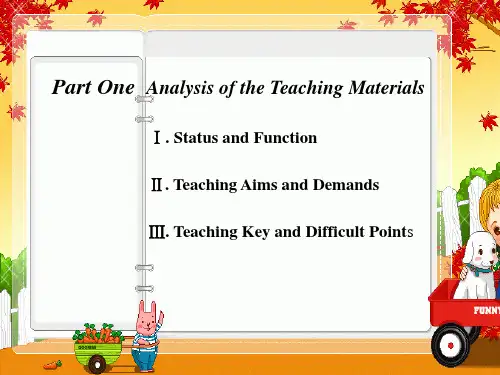 Part One Analysis of the Teaching Materials

Ⅰ. Status and Function

Ⅱ. Teaching Aims and Demands

Ⅲ. Teaching Key and Difficult Points

FUNNY